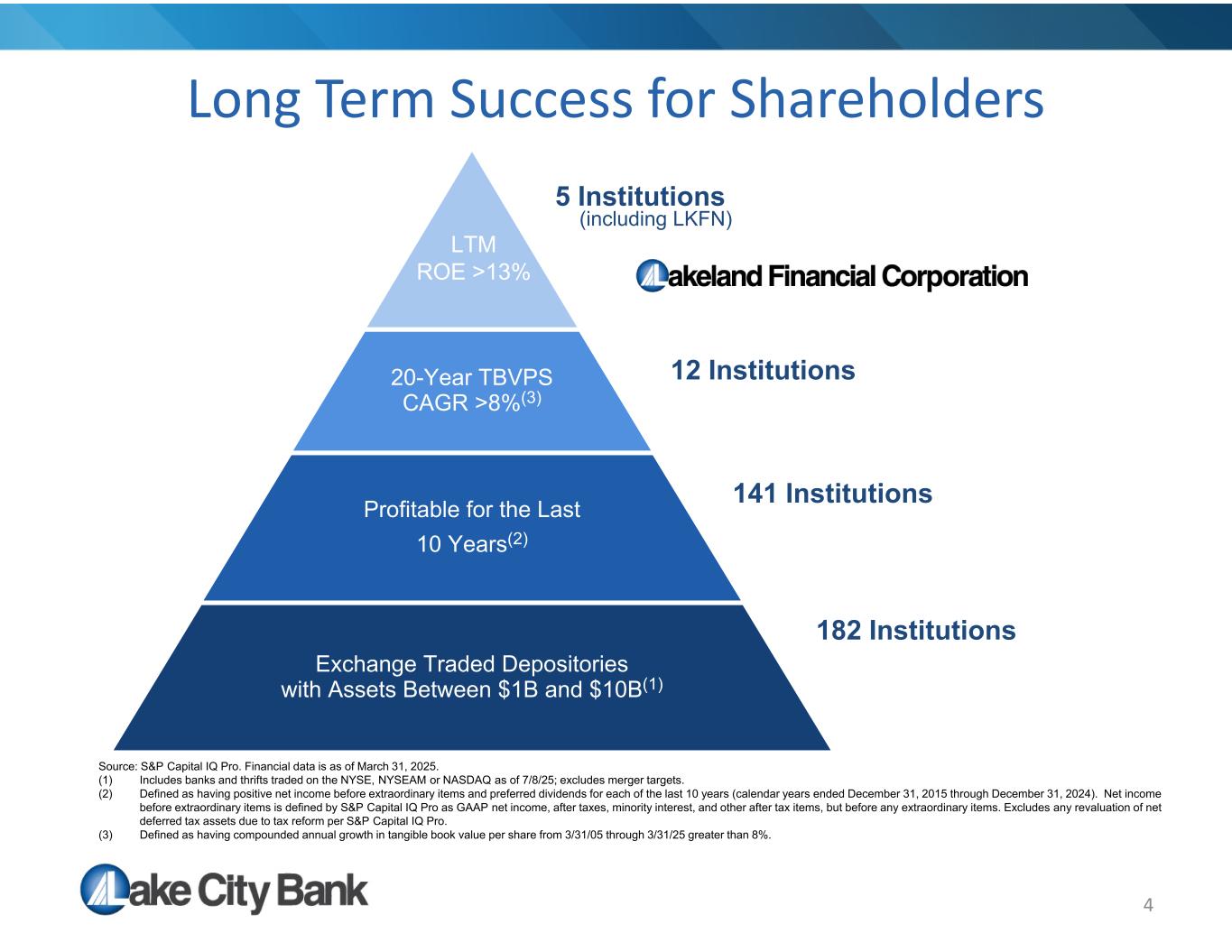 Long Term Success for Shareholders

LTM
ROE >13%

5 Institutions
(including LKFN)

Lakeland Financial Corporation

20-Year TBVPS
CAGR >8%$^{(3)}$

12 Institutions

Profitable for the Last
10 Years$^{(2)}$

141 Institutions

Exchange Traded Depositories
with Assets Between \$1B and \$10B$^{(1)}$

182 Institutions

Source: S&P Capital IQ Pro. Financial data is as of March 31, 2025.
(1) Includes banks and thrifts traded on the NYSE, NYSEAM or NASDAQ as of 7/8/25; excludes merger targets.
(2) Defined as having positive net income before extraordinary items and preferred dividends for each of the last 10 years (calendar years ended December 31, 2015 through December 31, 2024). Net income before extraordinary items is defined by S&P Capital IQ Pro as GAAP net income, after taxes, minority interest, and other after tax items, but before any extraordinary items. Excludes any revaluation of net deferred tax assets due to tax reform per S&P Capital IQ Pro.
(3) Defined as having compounded annual growth in tangible book value per share from 3/31/05 through 3/31/25 greater than 8%.

Lake City Bank

4